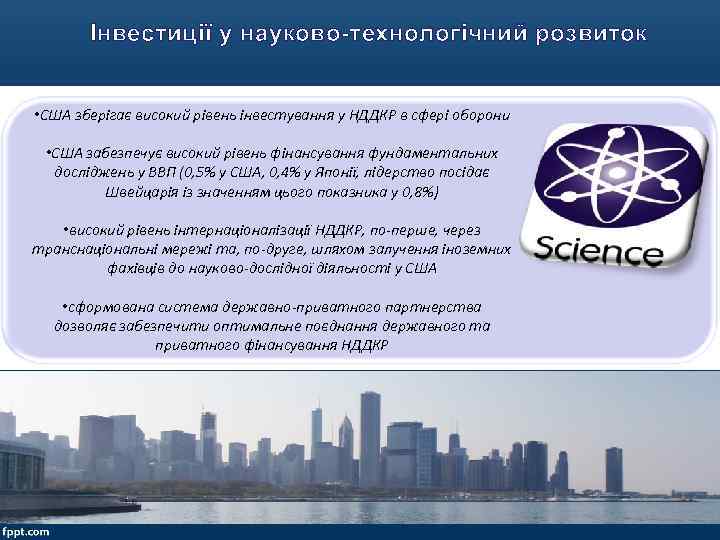 Інвестиції у науково-технологічний розвиток

•США зберігає високий рівень інвестування у НДДКР в сфері оборони

•США забезпечує високий рівень фінансування фундаментальних досліджень у ВВП (0,5% у США, 0,4% у Японії, лідерство посідає Швейцарія із значенням цього показника у 0,8%)

•високий рівень інтернаціоналізації НДДКР, по-перше, через транснаціональні мережі та, по-друге, шляхом залучення іноземних фахівців до науково-дослідної діяльності у США

•сформована система державно-приватного партнерства дозволяє забезпечити оптимальне поєднання державного та приватного фінансування НДДКР

Science

fppt.com